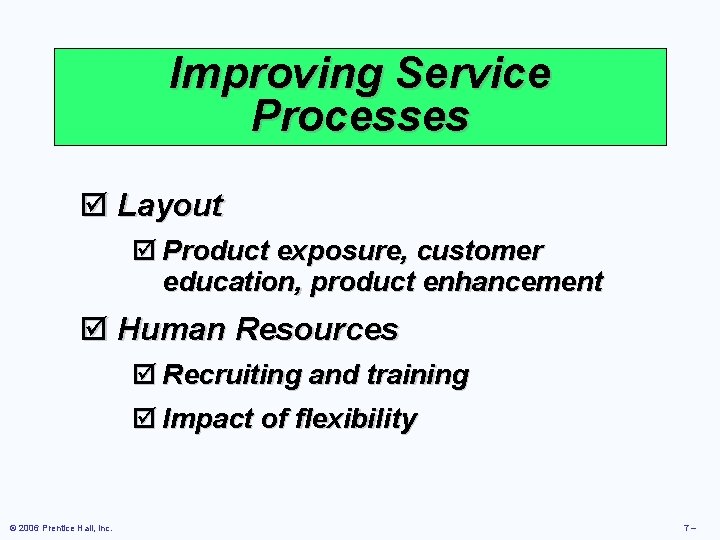 Improving Service Processes

☑ Layout

☑ Product exposure, customer education, product enhancement

☑ Human Resources

☑ Recruiting and training

☑ Impact of flexibility

© 2006 Prentice Hall, Inc.

7 –